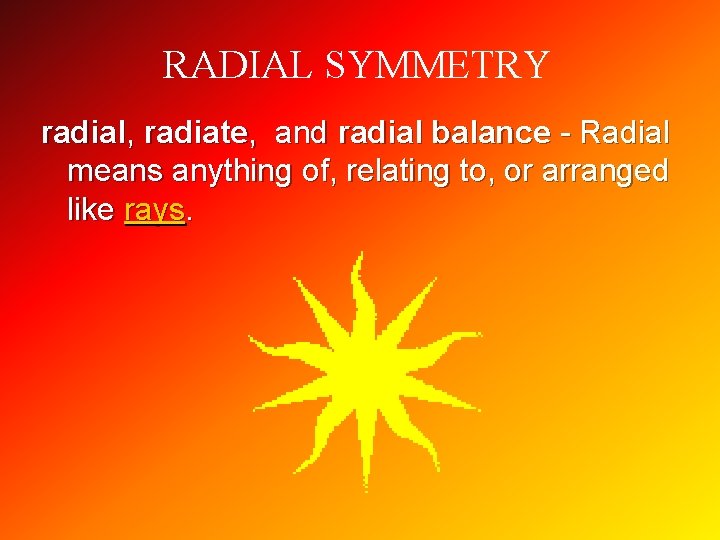 RADIAL SYMMETRY

radial, radiate, and radial balance - Radial means anything of, relating to, or arranged like rays.